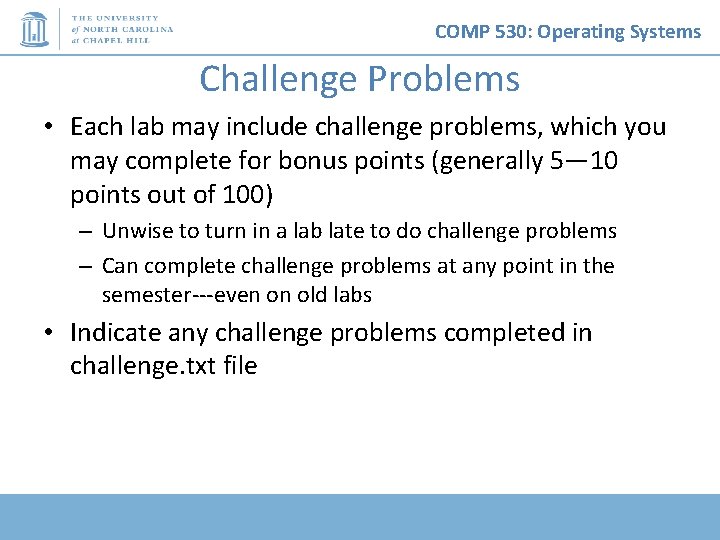 THE UNIVERSITY of NORTH CAROLINA at CHAPEL HILL

COMP 530: Operating Systems

Challenge Problems

• Each lab may include challenge problems, which you may complete for bonus points (generally 5—10 points out of 100)
– Unwise to turn in a lab late to do challenge problems
– Can complete challenge problems at any point in the semester---even on old labs

• Indicate any challenge problems completed in challenge.txt file